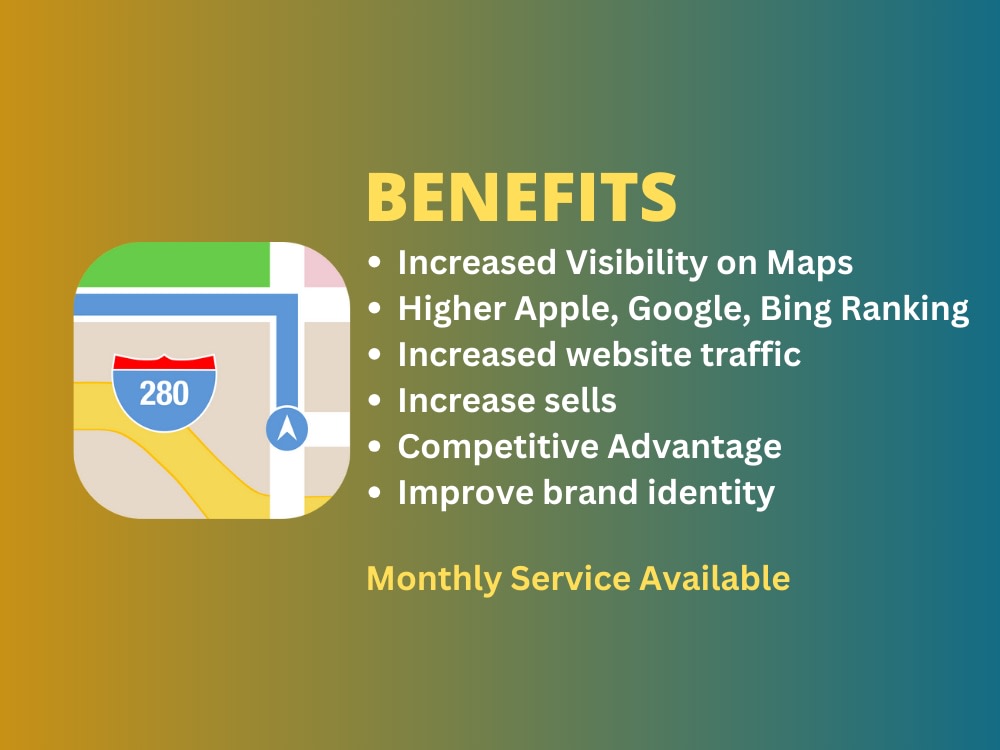 280

BENEFITS
• Increased Visibility on Maps
• Higher Apple, Google, Bing Ranking
• Increased website traffic
• Increase sells
• Competitive Advantage
• Improve brand identity

Monthly Service Available